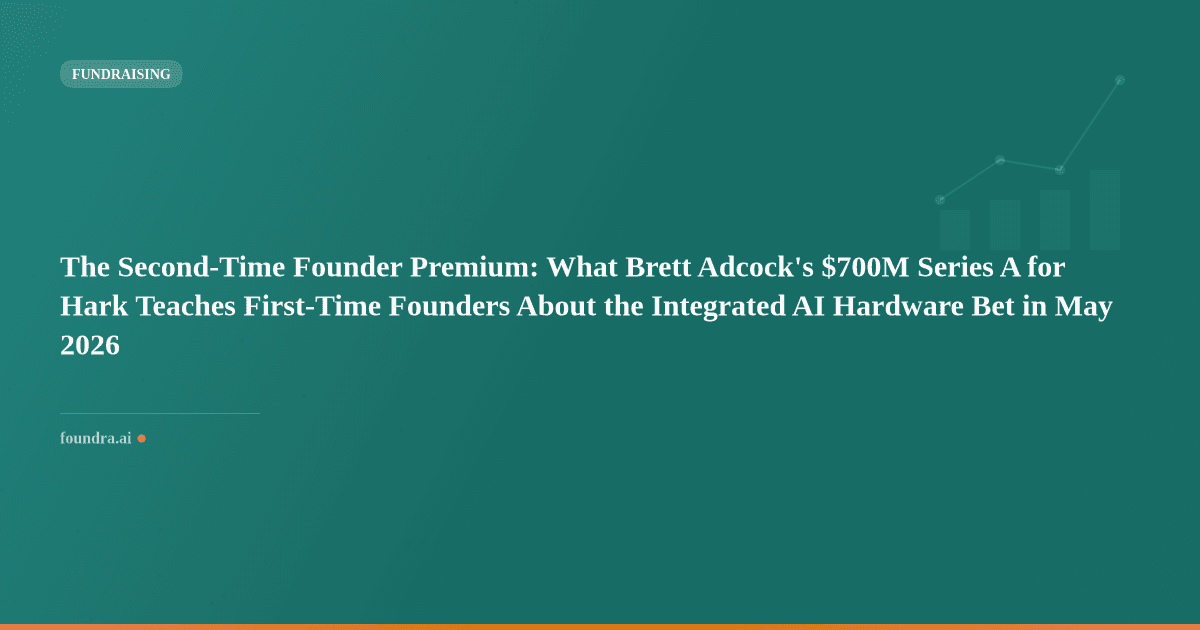 FUNDRAISING

The Second-Time Founder Premium: What Brett Adcock's \$700M Series A for Hark Teaches First-Time Founders About the Integrated AI Hardware Bet in May 2026

foundra.ai